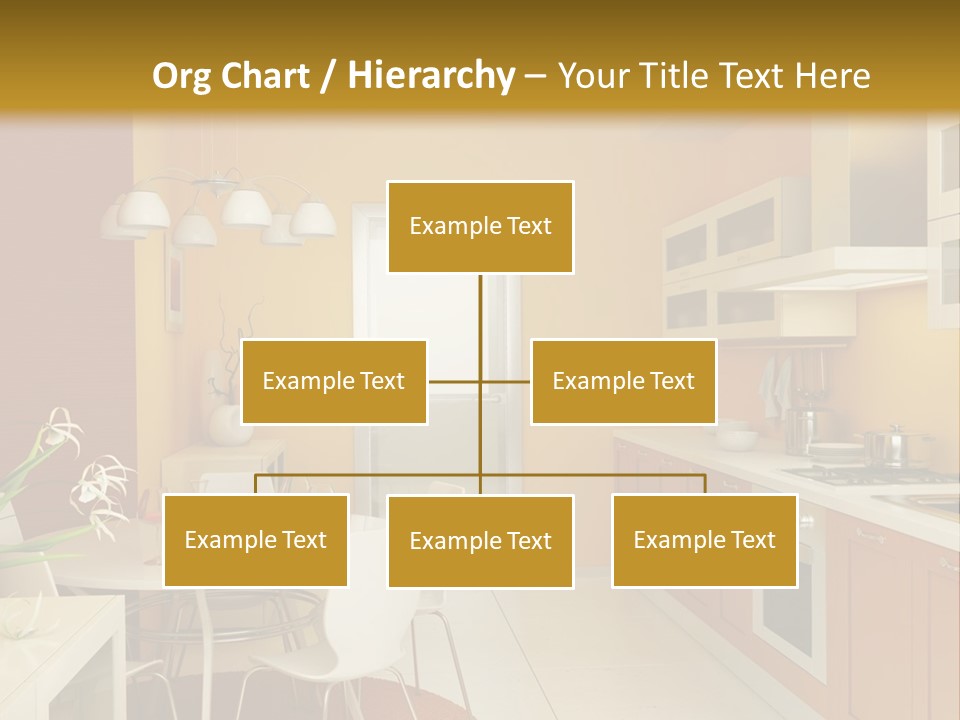 Org Chart / Hierarchy – Your Title Text Here

Example Text

Example Text

Example Text

Example Text

Example Text

Example Text